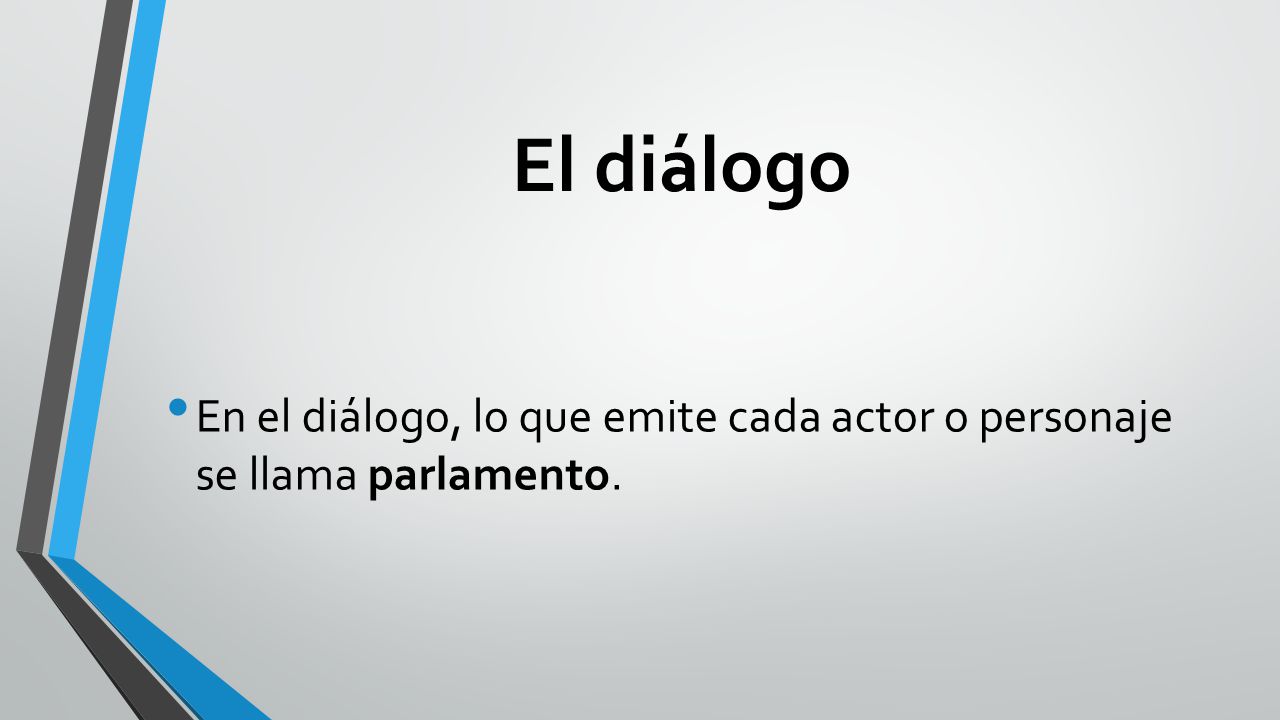 El diálogo

• En el diálogo, lo que emite cada actor o personaje se llama parlamento.